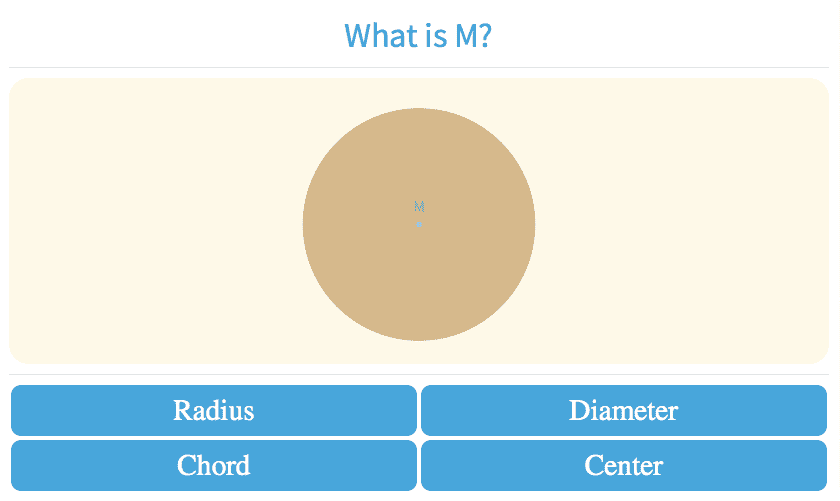 What is M?

M

Radius

Diameter

Chord

Center